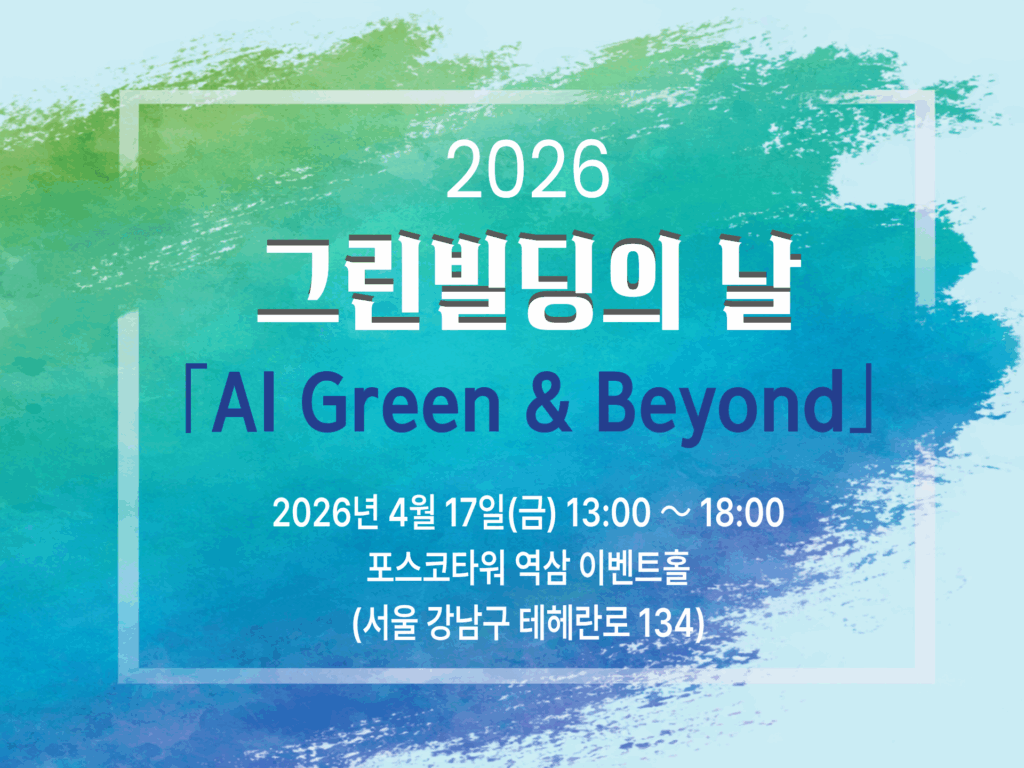 2026

그린빌딩의 날

「AI Green & Beyond」

2026년 4월 17일(금) 13:00 ~ 18:00
포스코타워 역삼 이벤트홀
(서울 강남구 테헤란로 134)